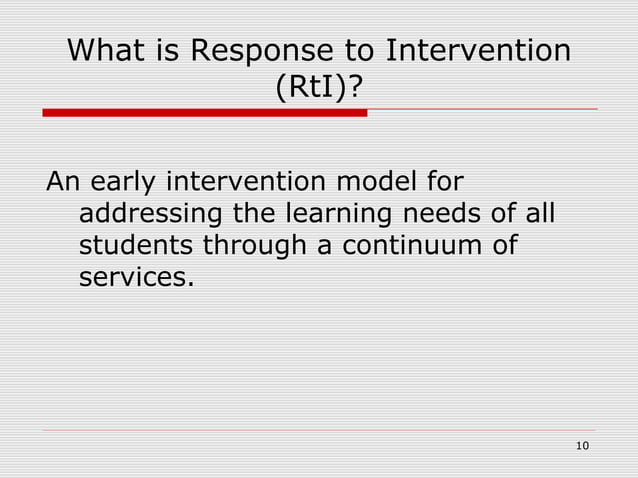 What is Response to Intervention (RtI)?

An early intervention model for addressing the learning needs of all students through a continuum of services.

10